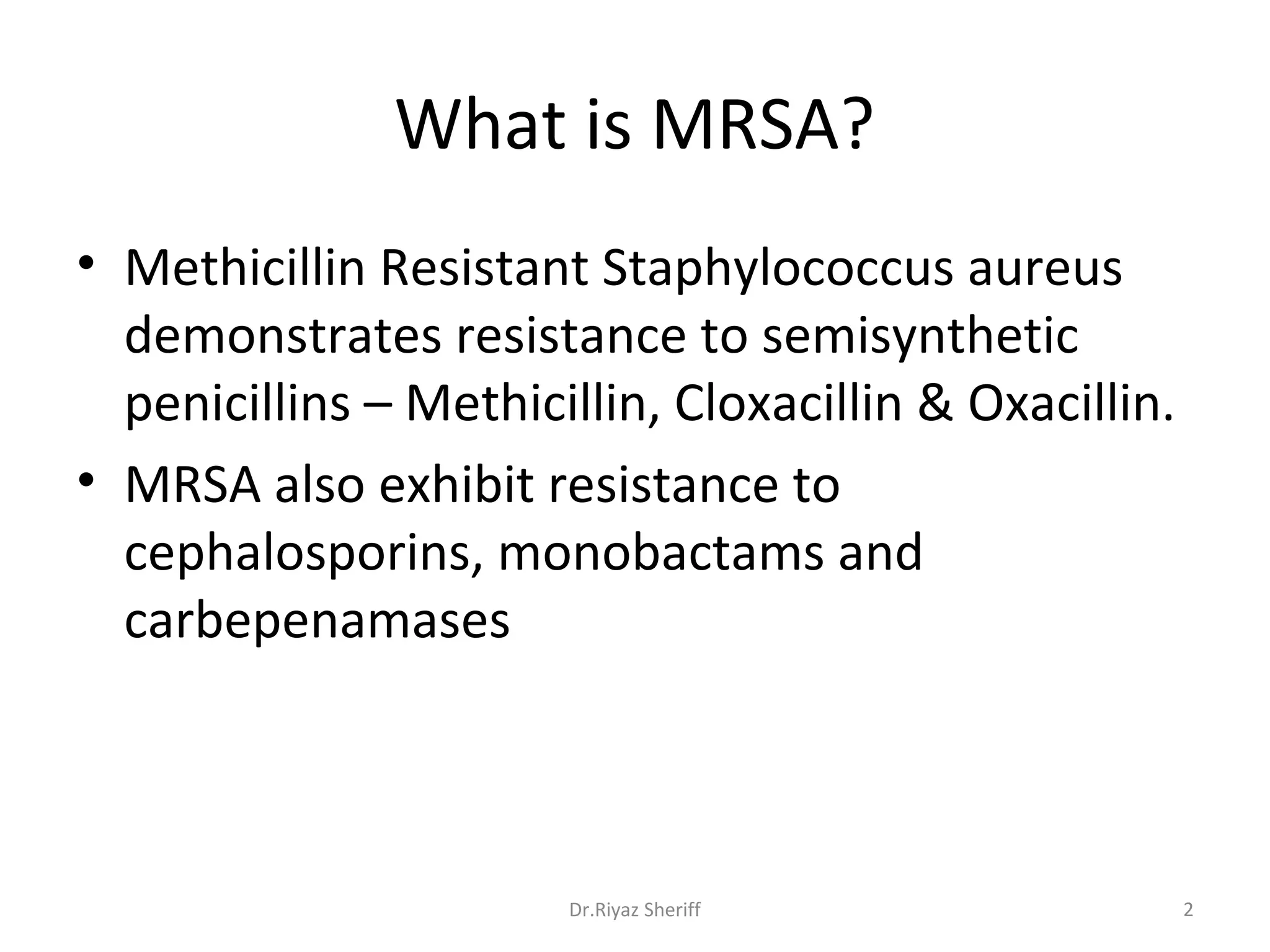 What is MRSA?

• Methicillin Resistant Staphylococcus aureus demonstrates resistance to semisynthetic penicillins – Methicillin, Cloxacillin & Oxacillin.

• MRSA also exhibit resistance to cephalosporins, monobactams and carbepenamases

Dr.Riyaz Sheriff

2